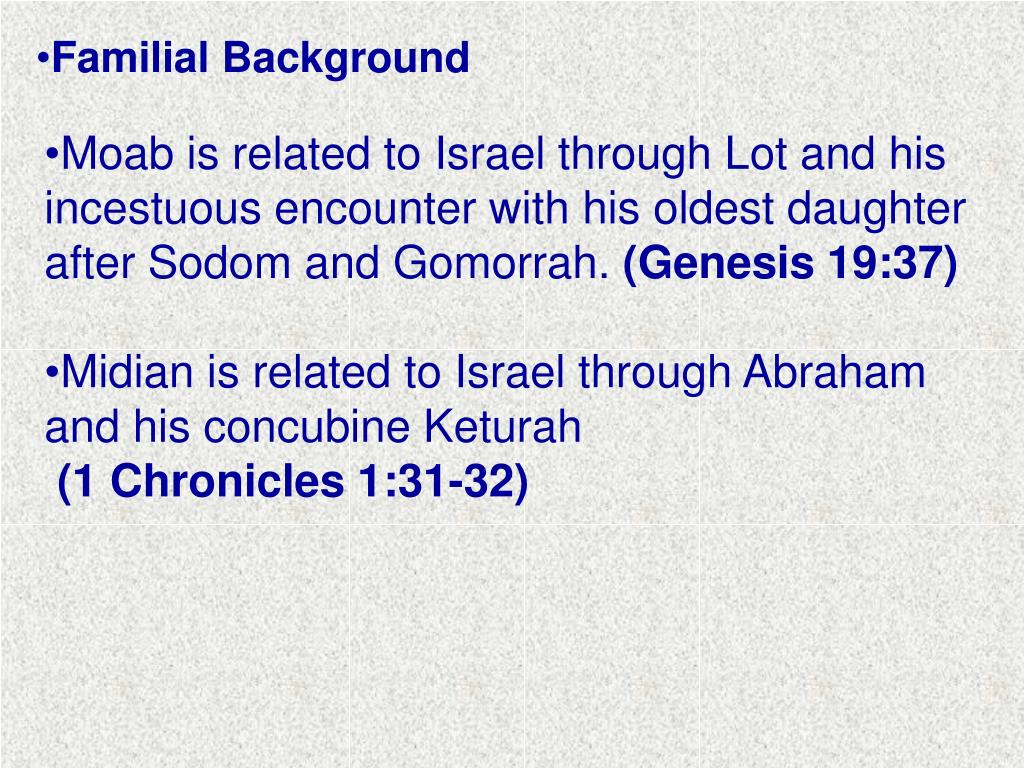 •Familial Background

•Moab is related to Israel through Lot and his incestuous encounter with his oldest daughter after Sodom and Gomorrah. (Genesis 19:37)

•Midian is related to Israel through Abraham and his concubine Keturah
(1 Chronicles 1:31-32)